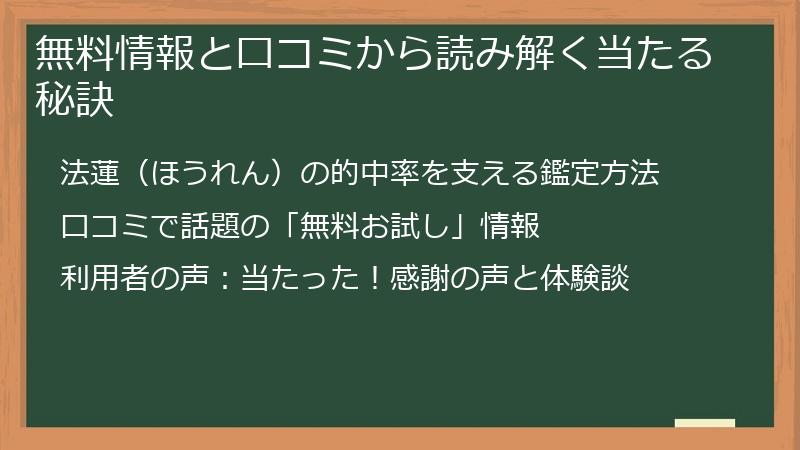 無料情報と口コミから読み解く当たる秘訣

法蓮（ほうれん）の的中率を支える鑑定方法

口コミで話題の「無料お試し」情報

利用者の声：当たった！感謝の声と体験談